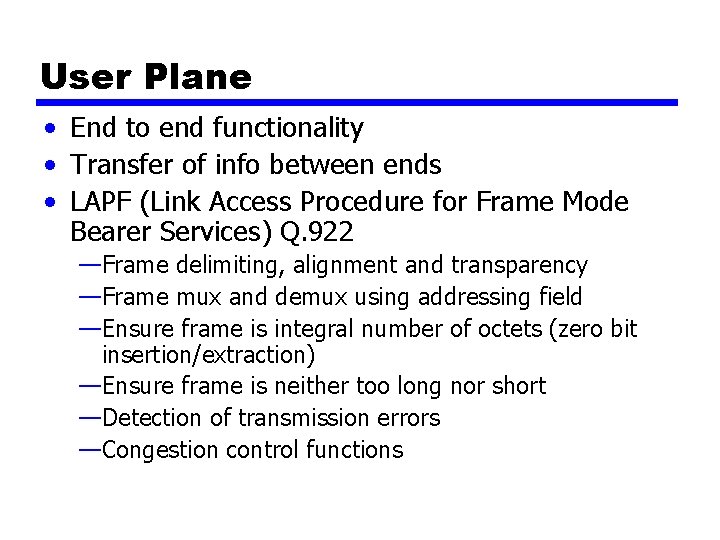 User Plane

• End to end functionality
• Transfer of info between ends
• LAPF (Link Access Procedure for Frame Mode Bearer Services) Q.922
—Frame delimiting, alignment and transparency
—Frame mux and demux using addressing field
—Ensure frame is integral number of octets (zero bit insertion/extraction)
—Ensure frame is neither too long nor short
—Detection of transmission errors
—Congestion control functions